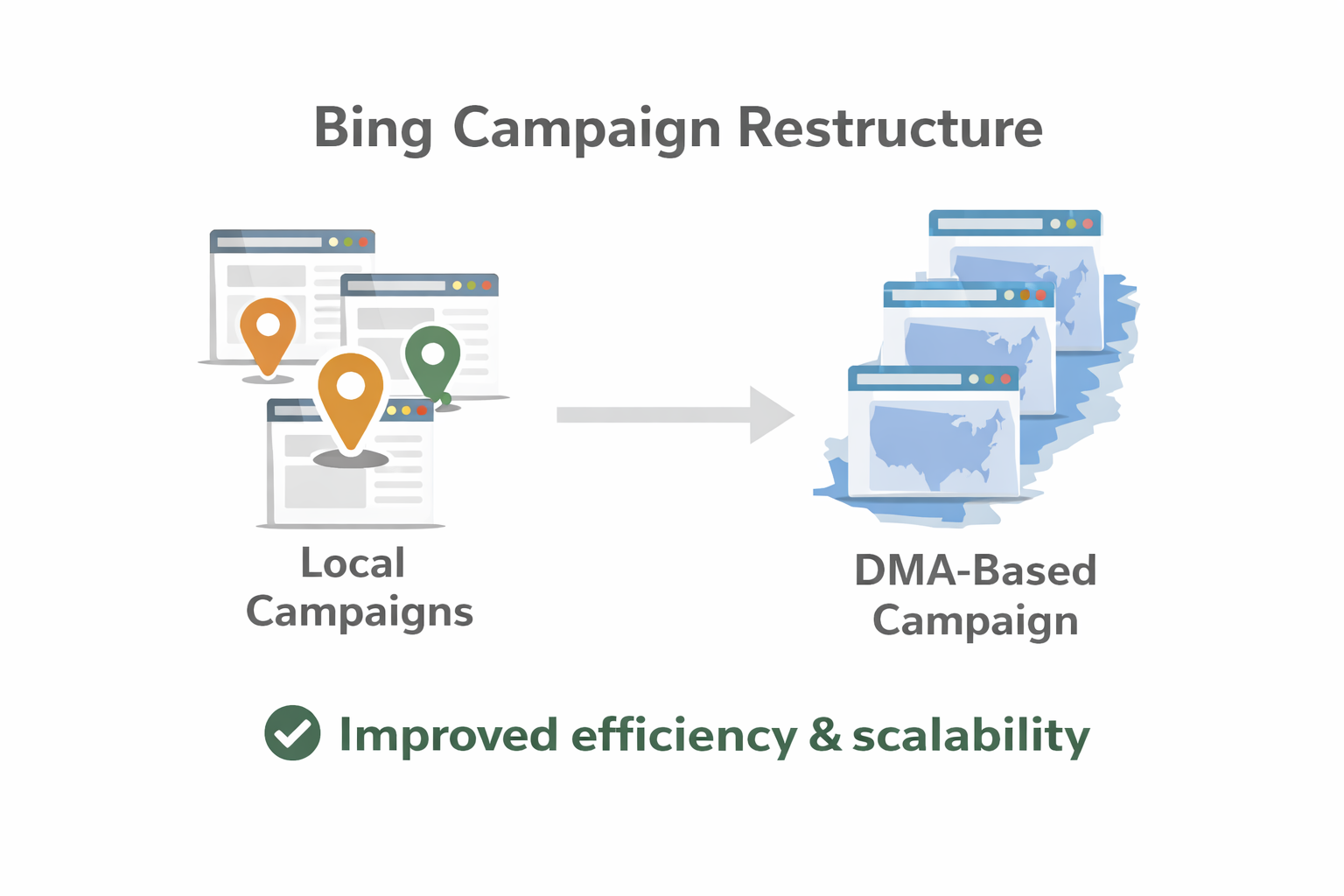 Bing Campaign Restructure

Local Campaigns

DMA-Based Campaign

Improved efficiency & scalability